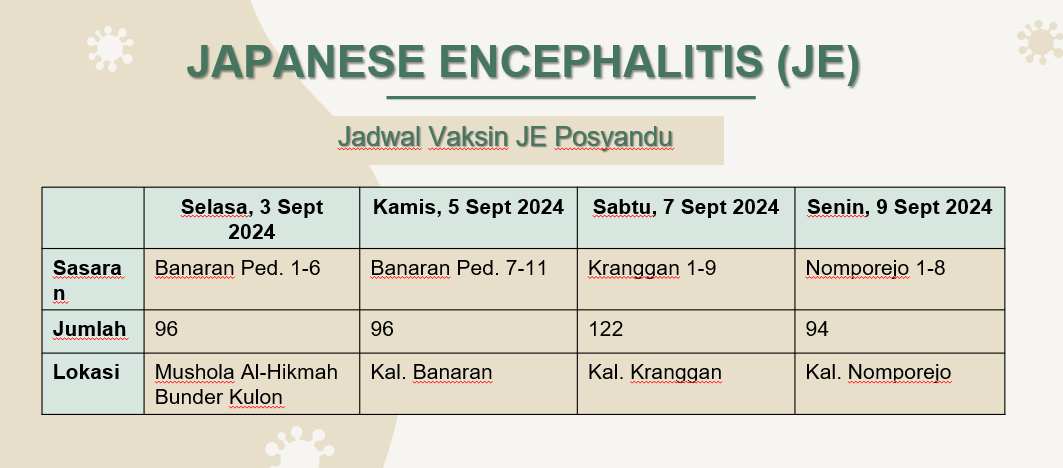 JAPANESE ENCEPHALITIS (JE)

Jadwal Vaksin JE Posyandu

| | Selasa, 3 Sept 2024 | Kamis, 5 Sept 2024 | Sabtu, 7 Sept 2024 | Senin, 9 Sept 2024 |
|---|---|---|---|---|
| Sasaran | Banaran Ped. 1-6 | Banaran Ped. 7-11 | Kranggan 1-9 | Nomporejo 1-8 |
| Jumlah | 96 | 96 | 122 | 94 |
| Lokasi | Mushola Al-Hikmah Bunder Kulon | Kal. Banaran | Kal. Kranggan | Kal. Nomporejo |